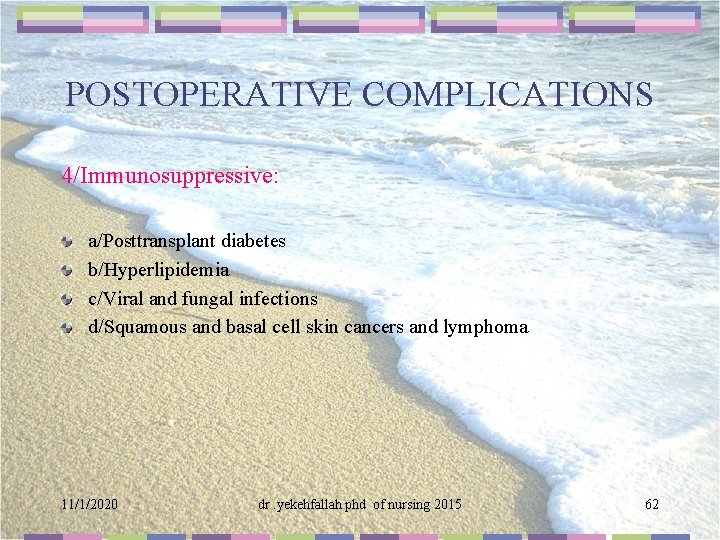 POSTOPERATIVE COMPLICATIONS

4/Immunosuppressive:

a/Posttransplant diabetes
b/Hyperlipidemia
c/Viral and fungal infections
d/Squamous and basal cell skin cancers and lymphoma

11/1/2020

dr .yekehfallah phd of nursing 2015

62